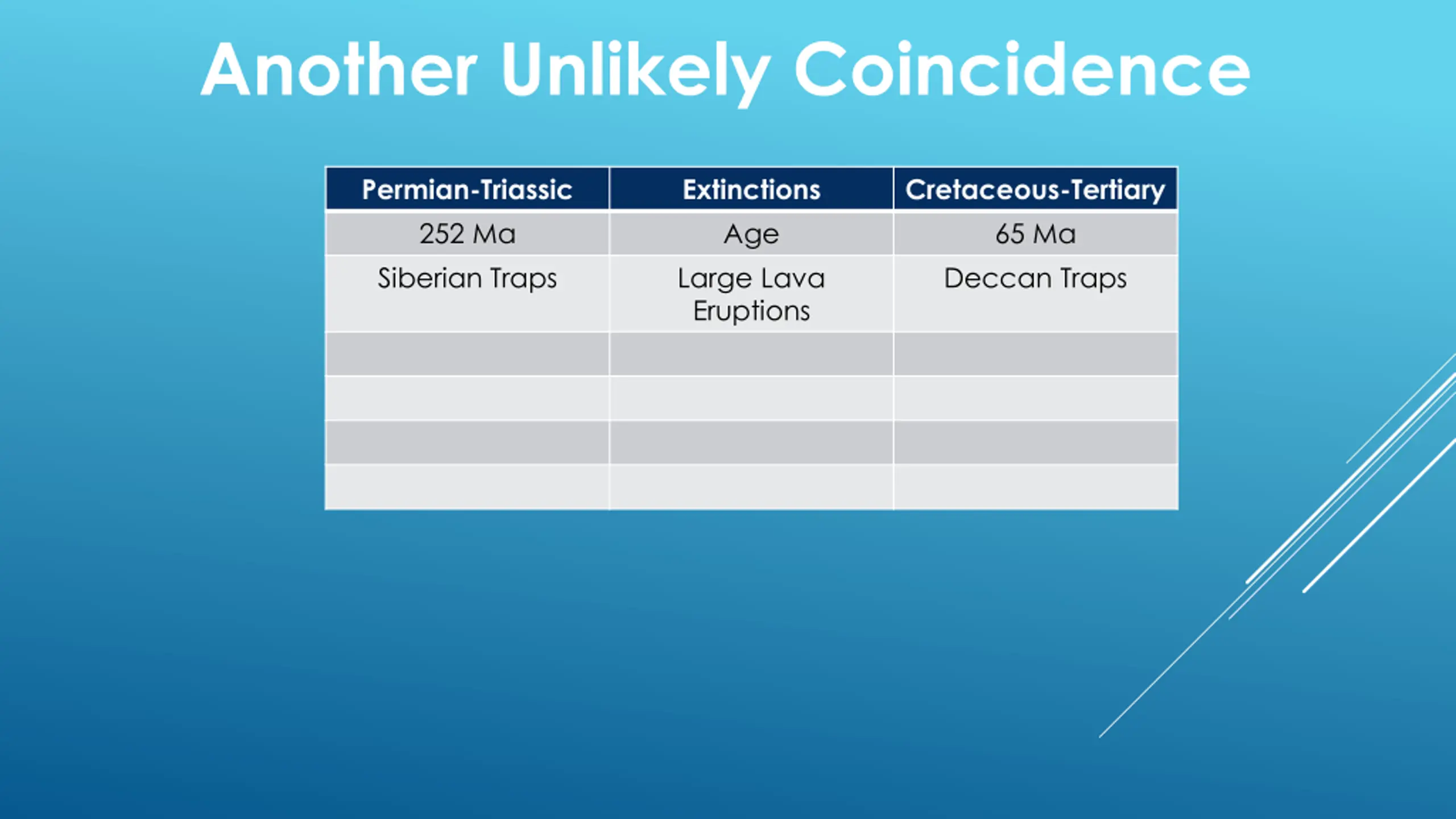 Another Unlikely Coincidence

| Permian-Triassic | Extinctions | Cretaceous-Tertiary |
|---|---|---|
| 252 Ma | Age | 65 Ma |
| Siberian Traps | Large Lava Eruptions | Deccan Traps |
| | | |
| | | |
| | | |
| | | |